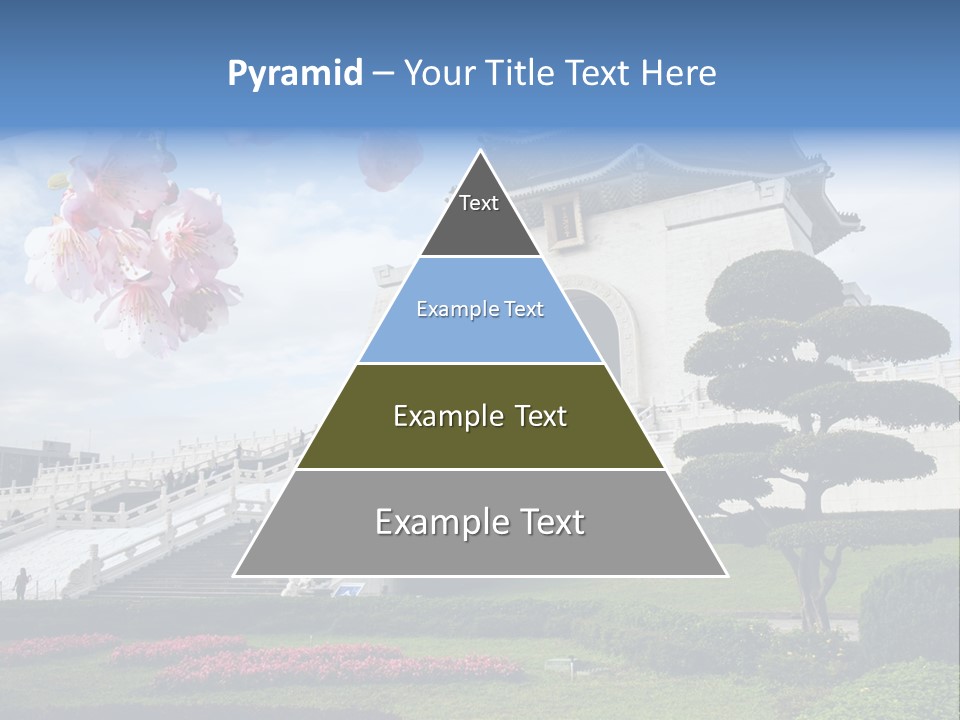 Pyramid – Your Title Text Here

Text

Example Text

Example Text

Example Text